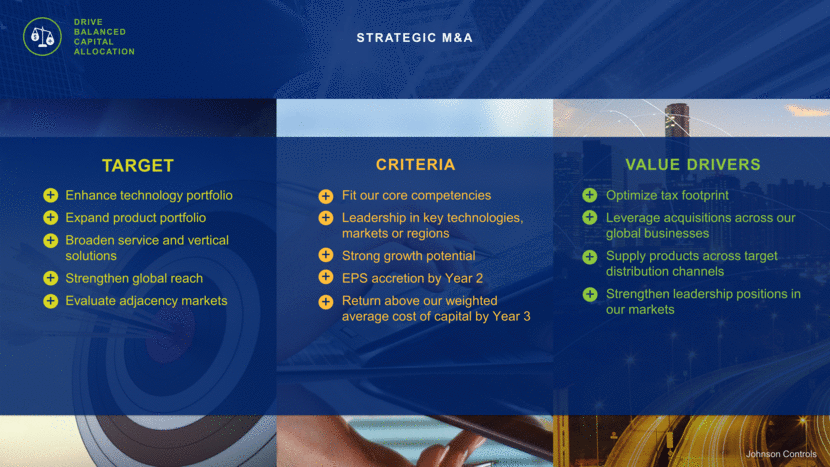 DRIVE BALANCED CAPITAL ALLOCATION

STRATEGIC M&A

TARGET

Enhance technology portfolio

Expand product portfolio

Broaden service and vertical solutions

Strengthen global reach

Evaluate adjacency markets

CRITERIA

Fit our core competencies

Leadership in key technologies, markets or regions

Strong growth potential

EPS accretion by Year 2

Return above our weighted average cost of capital by Year 3

VALUE DRIVERS

Optimize tax footprint

Leverage acquisitions across our global businesses

Supply products across target distribution channels

Strengthen leadership positions in our markets

Johnson Controls